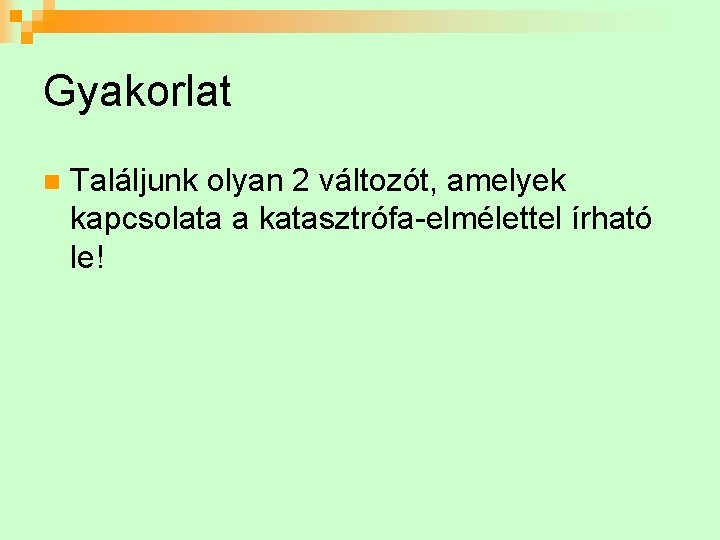 Gyakorlat

Találjunk olyan 2 változót, amelyek kapcsolata a katasztrófa-elmélettel írható le!